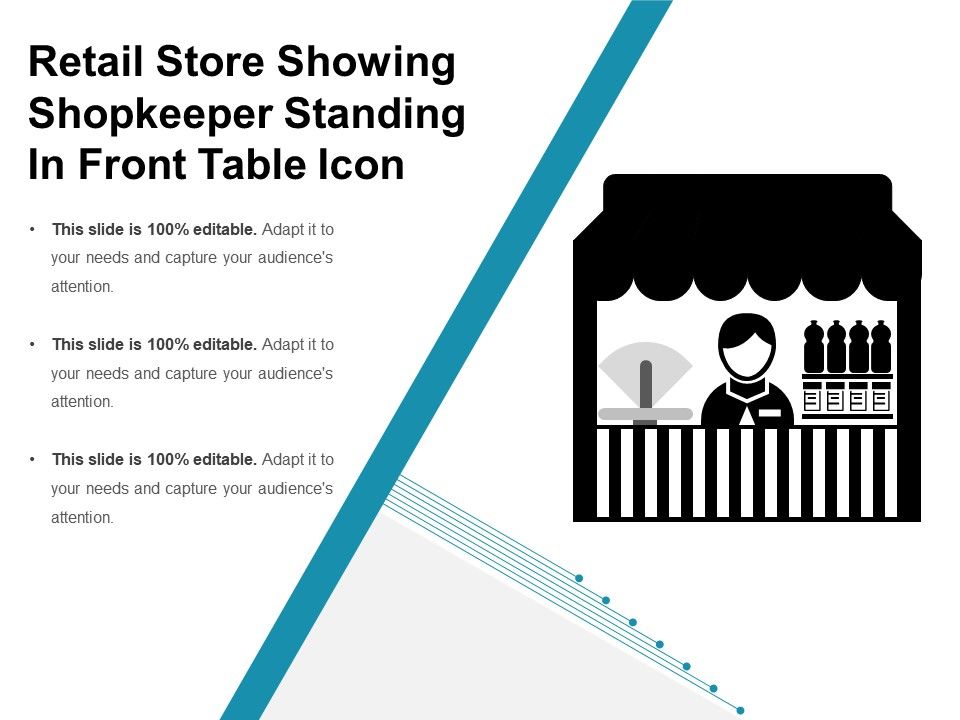 Retail Store Showing Shopkeeper Standing In Front Table Icon

• This slide is 100% editable. Adapt it to your needs and capture your audience's attention.

• This slide is 100% editable. Adapt it to your needs and capture your audience's attention.

• This slide is 100% editable. Adapt it to your needs and capture your audience's attention.